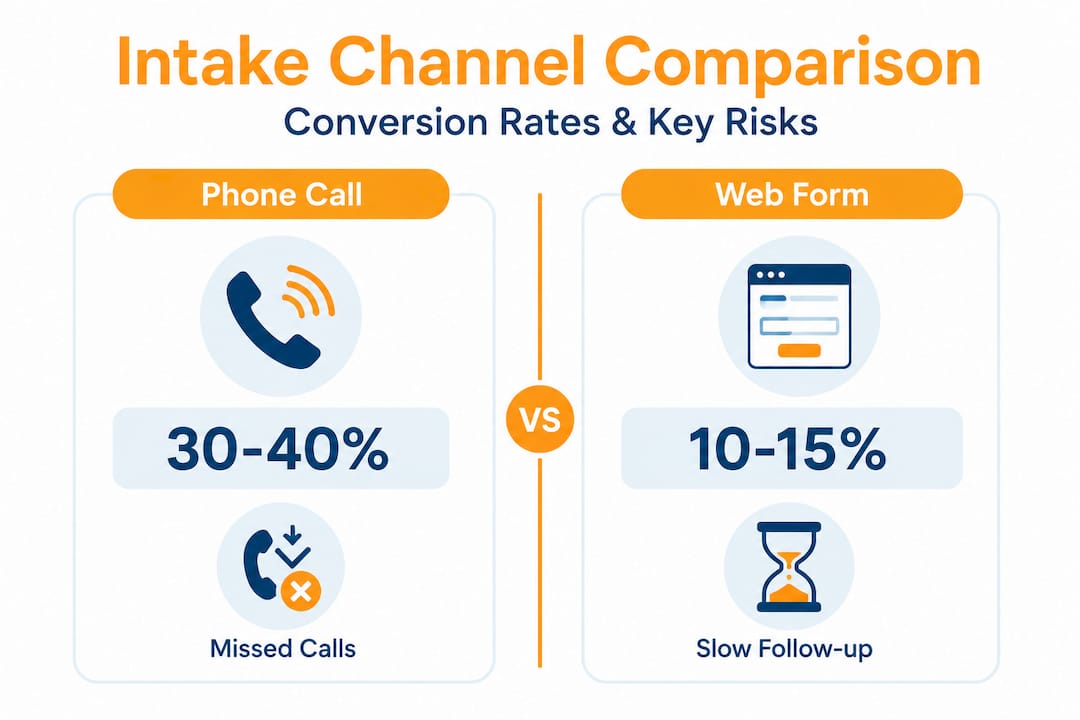 Intake Channel Comparison

Conversion Rates & Key Risks

Phone Call

30-40%

Missed Calls

VS

Web Form

10-15%

Slow Follow-up